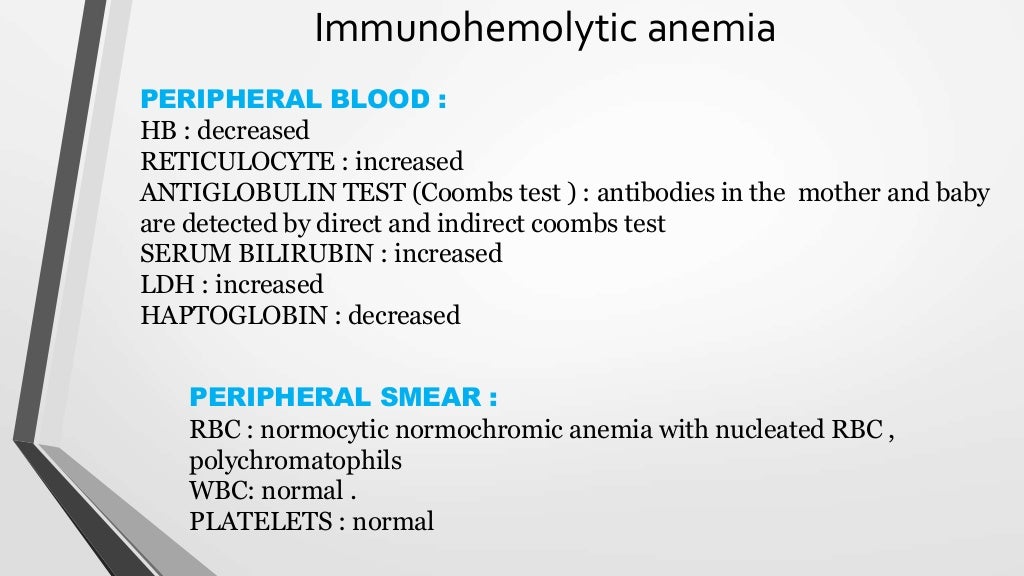 Immunohemolytic anemia

PERIPHERAL BLOOD :
HB : decreased
RETICULOCYTE : increased
ANTIGLOBULIN TEST (Coombs test ) : antibodies in the mother and baby are detected by direct and indirect coombs test
SERUM BILIRUBIN : increased
LDH : increased
HAPTOGLOBIN : decreased

PERIPHERAL SMEAR :
RBC : normocytic normochromic anemia with nucleated RBC , polychromatophils
WBC: normal .
PLATELETS : normal